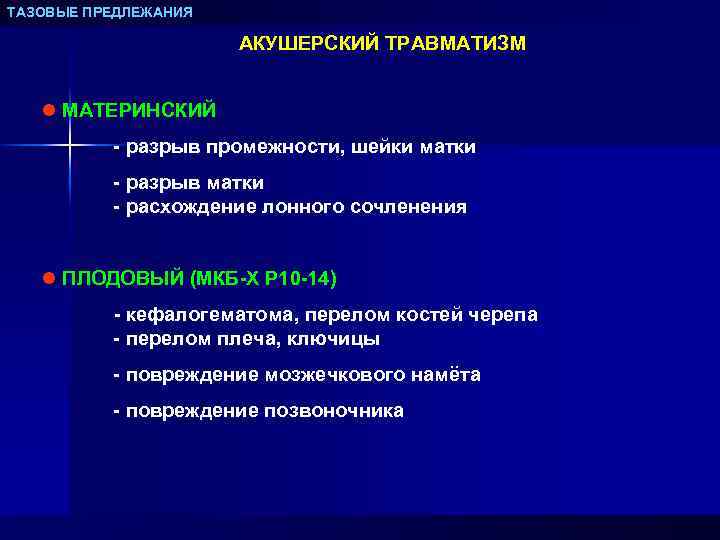 ТАЗОВЫЕ ПРЕДЛЕЖАНИЯ

АКУШЕРСКИЙ ТРАВМАТИЗМ

● МАТЕРИНСКИЙ

- разрыв промежности, шейки матки

- разрыв матки
- расхождение лонного сочленения

● ПЛОДОВЫЙ (МКБ-Х Р10-14)

- кефалогематома, перелом костей черепа
- перелом плеча, ключицы

- повреждение мозжечкового намёта

- повреждение позвоночника